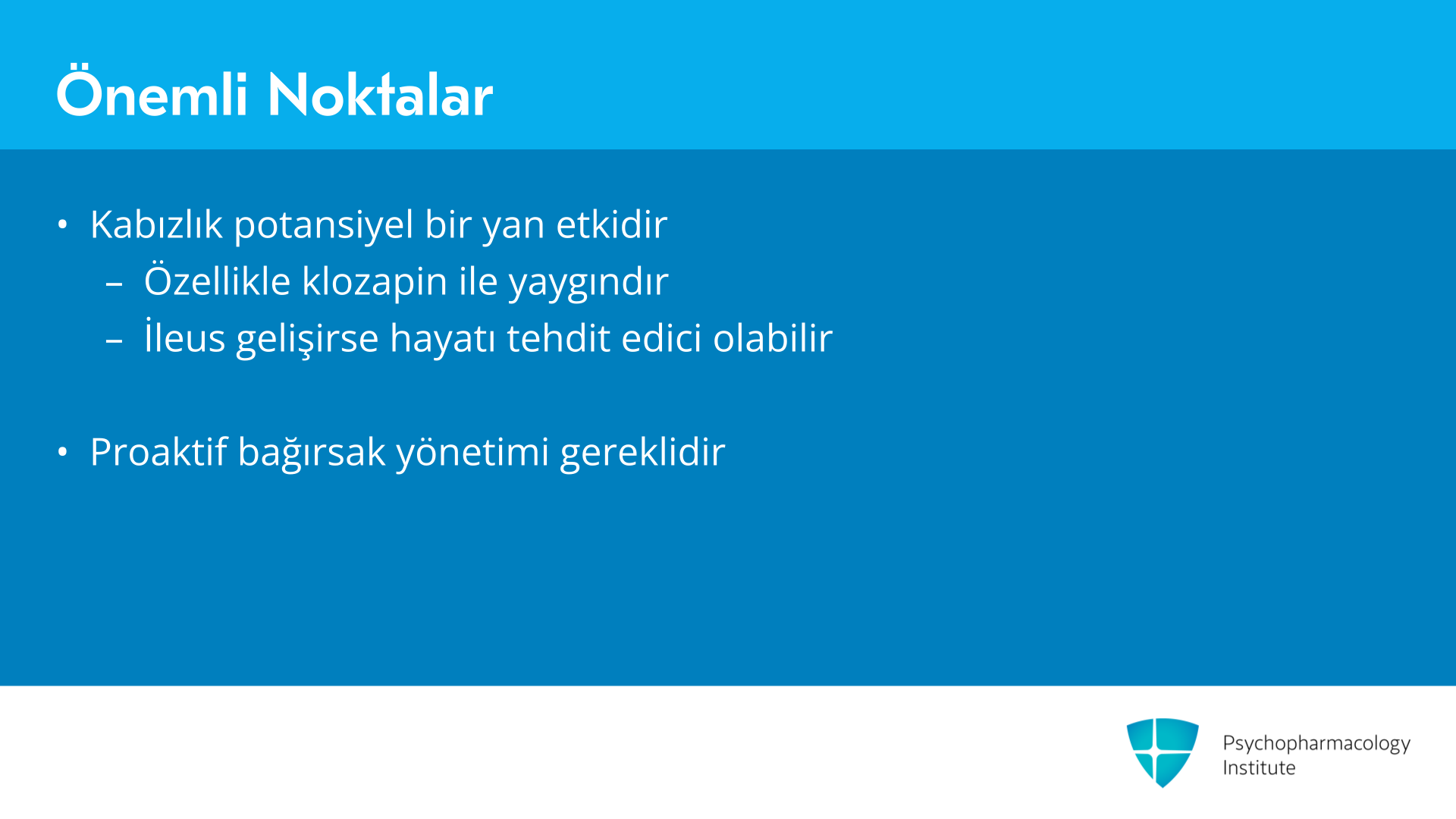 Önemli Noktalar

• Kabızlık potansiyel bir yan etkidir
- Özellikle klozapin ile yaygındır
- İleus gelişirse hayatı tehdit edici olabilir

• Proaktif bağırsak yönetimi gereklidir

Psychopharmacology
Institute